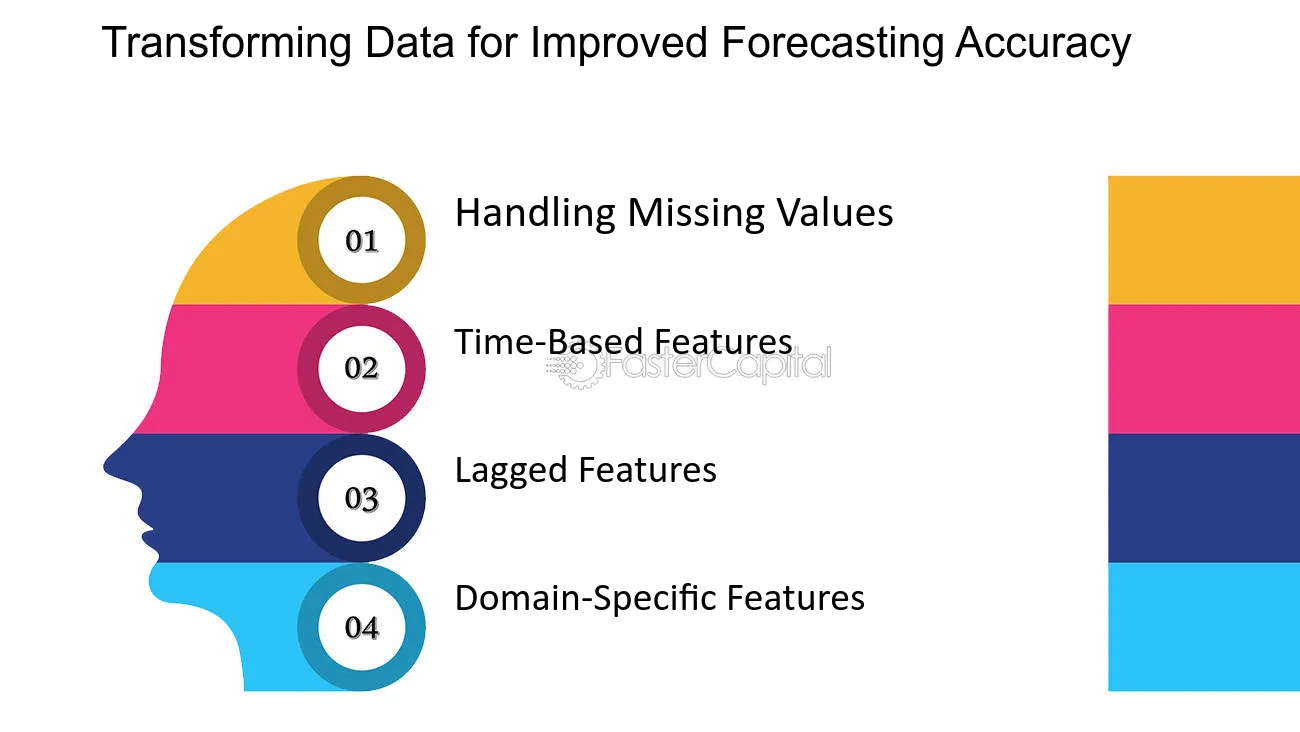 Transforming Data for Improved Forecasting Accuracy

01

Handling Missing Values

02

Time-Based Features

FasterCapital

03

Lagged Features

04

Domain-Specific Features